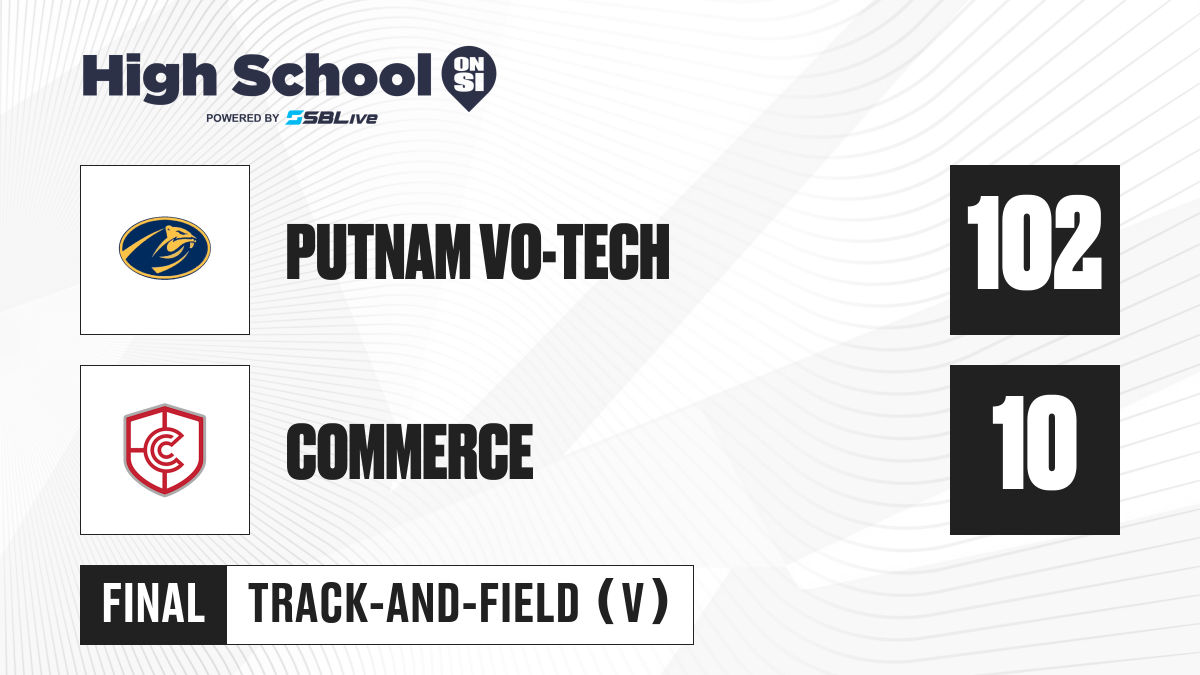 High School ON SI
POWERED BY SBLive

PUTNAM VO-TECH
102

COMMERCE
10

FINAL
TRACK-AND-FIELD (V)